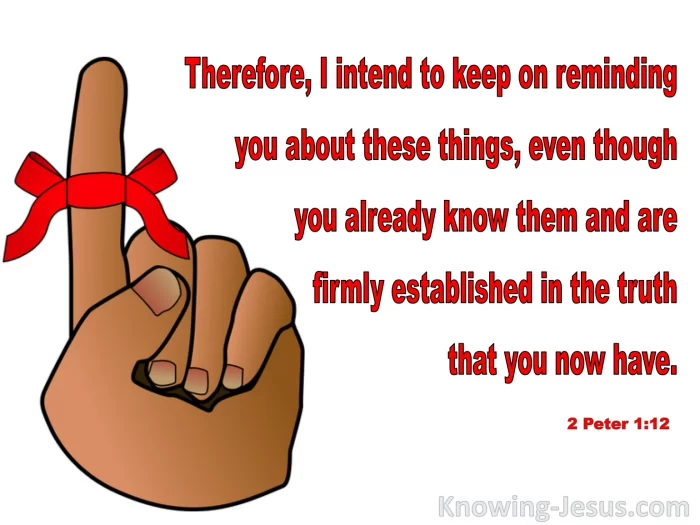 Therefore, I intend to keep on reminding you about these things, even though you already know them and are firmly established in the truth that you now have.

2 Peter 1:12

Knowing-Jesus.com